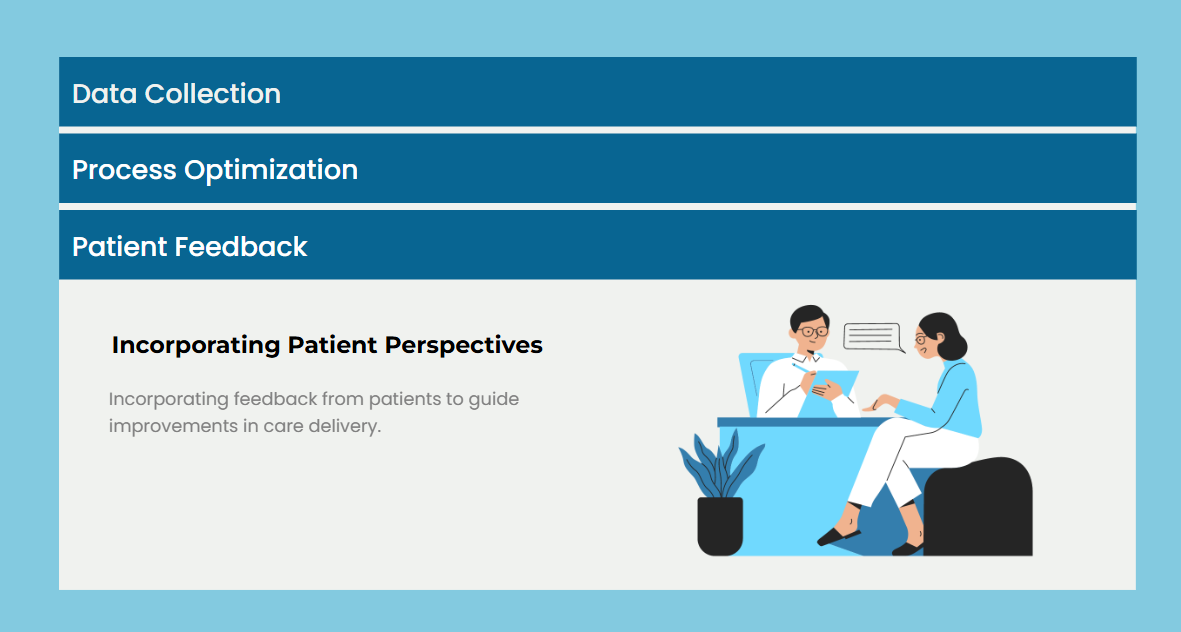 Data Collection

Process Optimization

Patient Feedback

Incorporating Patient Perspectives

Incorporating feedback from patients to guide improvements in care delivery.